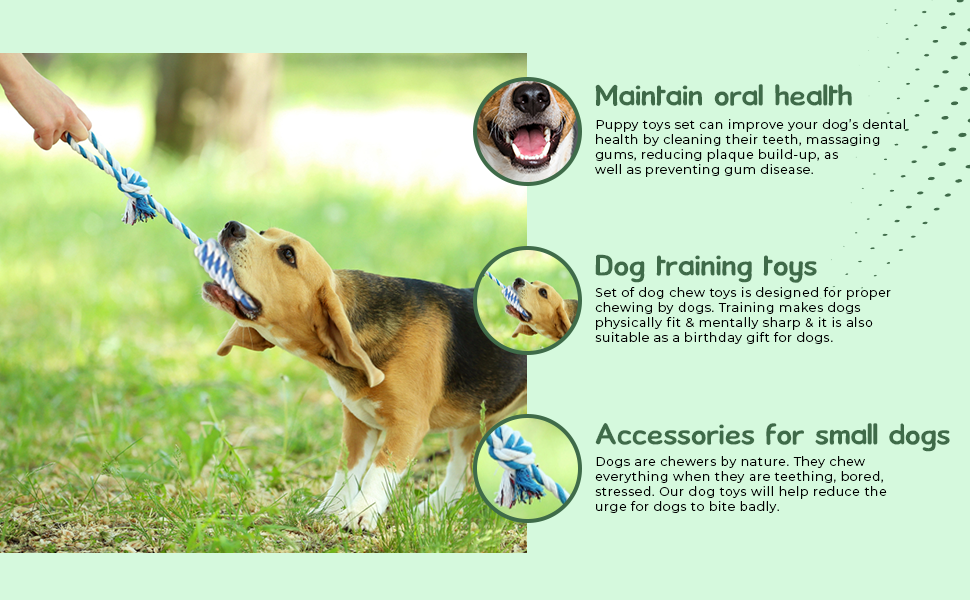 Maintain oral health

Puppy toys set can improve your dog's dental health by cleaning their teeth, massaging gums, reducing plaque build-up, as well as preventing gum disease.

Dog training toys

Set of dog chew toys is designed for proper chewing by dogs. Training makes dogs physically fit & mentally sharp & it is also suitable as a birthday gift for dogs.

Accessories for small dogs

Dogs are chewers by nature. They chew everything when they are teething, bored, stressed. Our dog toys will help reduce the urge for dogs to bite badly.